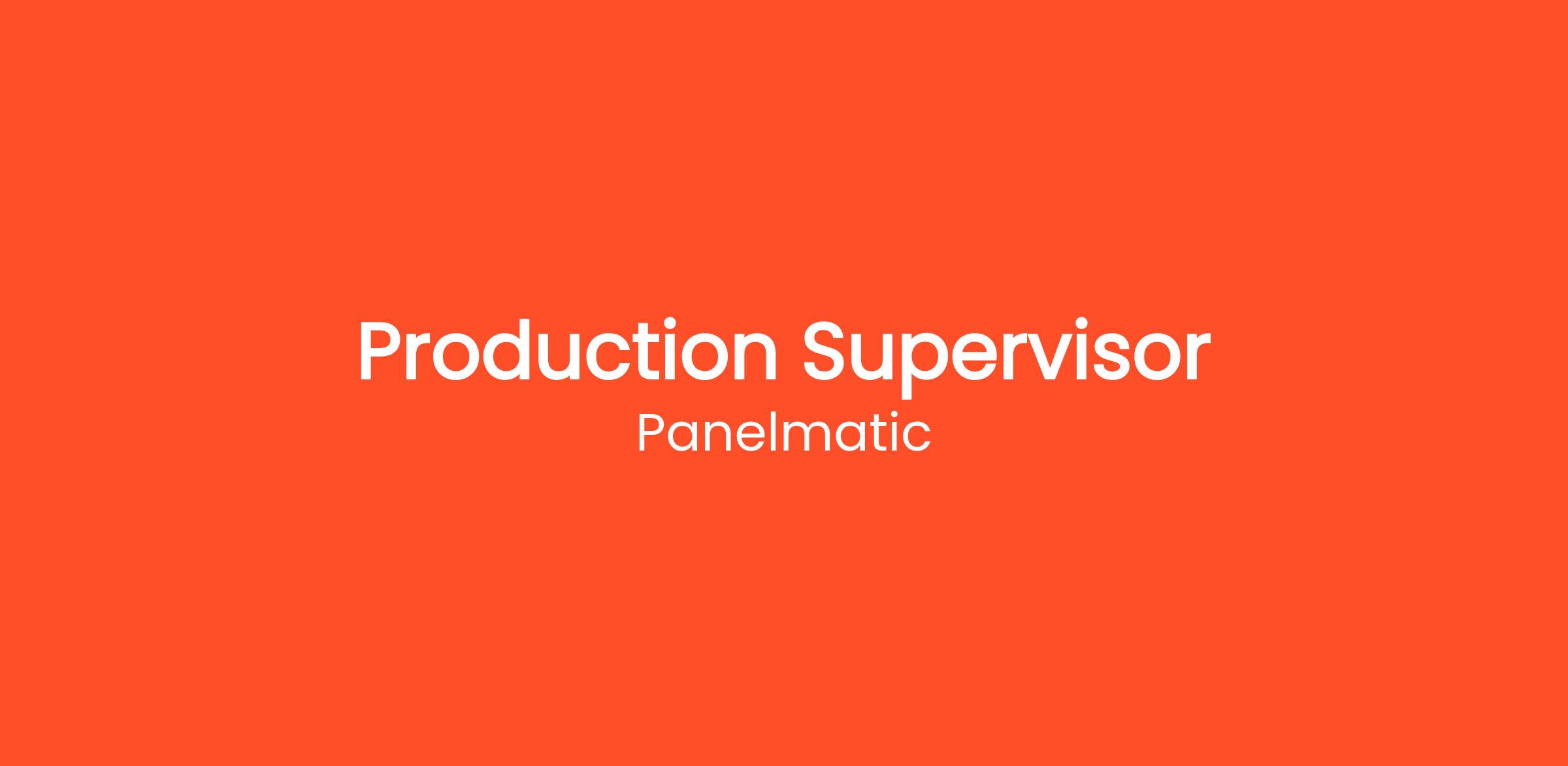 Production Supervisor

Panelmatic